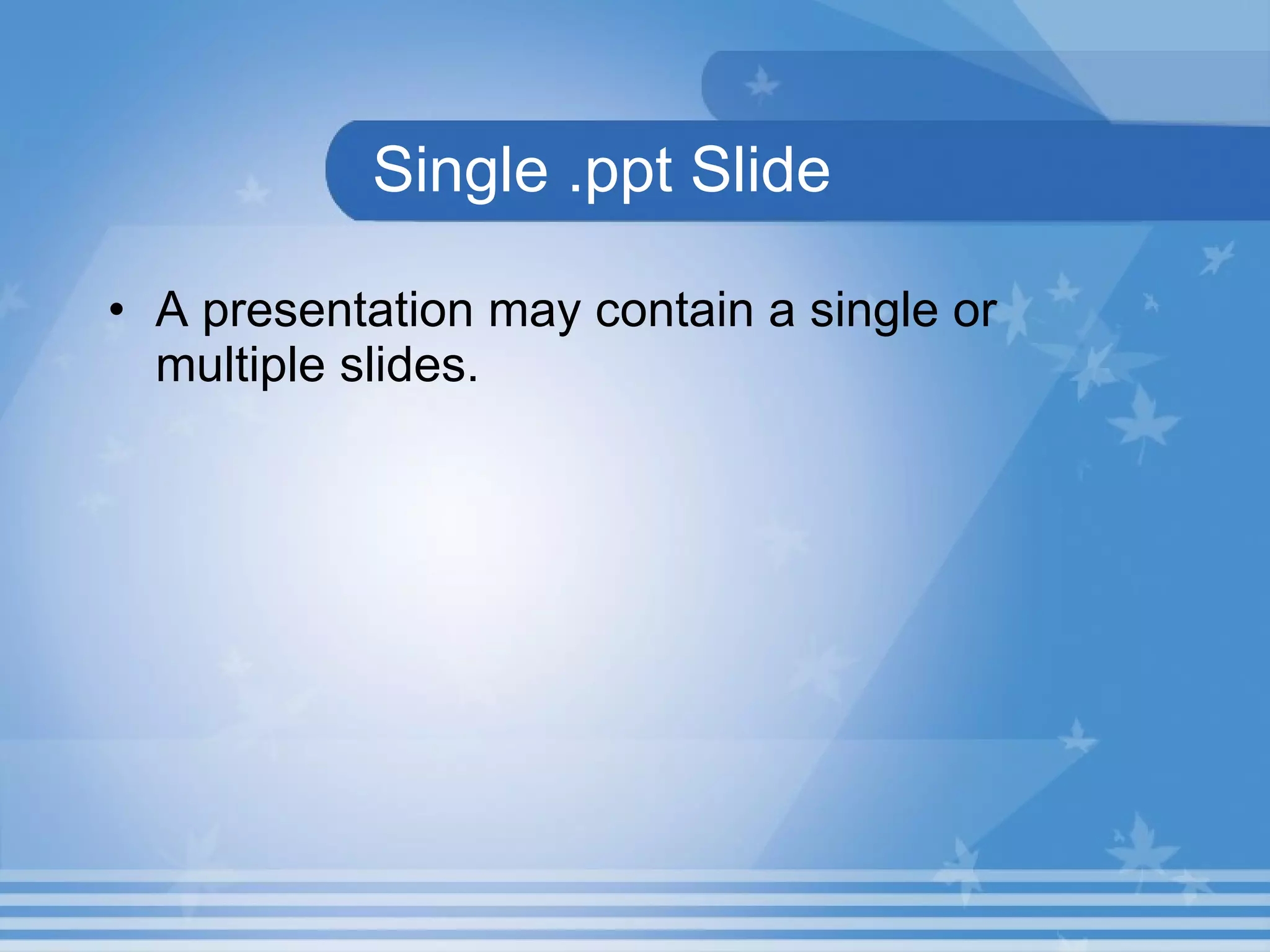 Single .ppt Slide

• A presentation may contain a single or multiple slides.